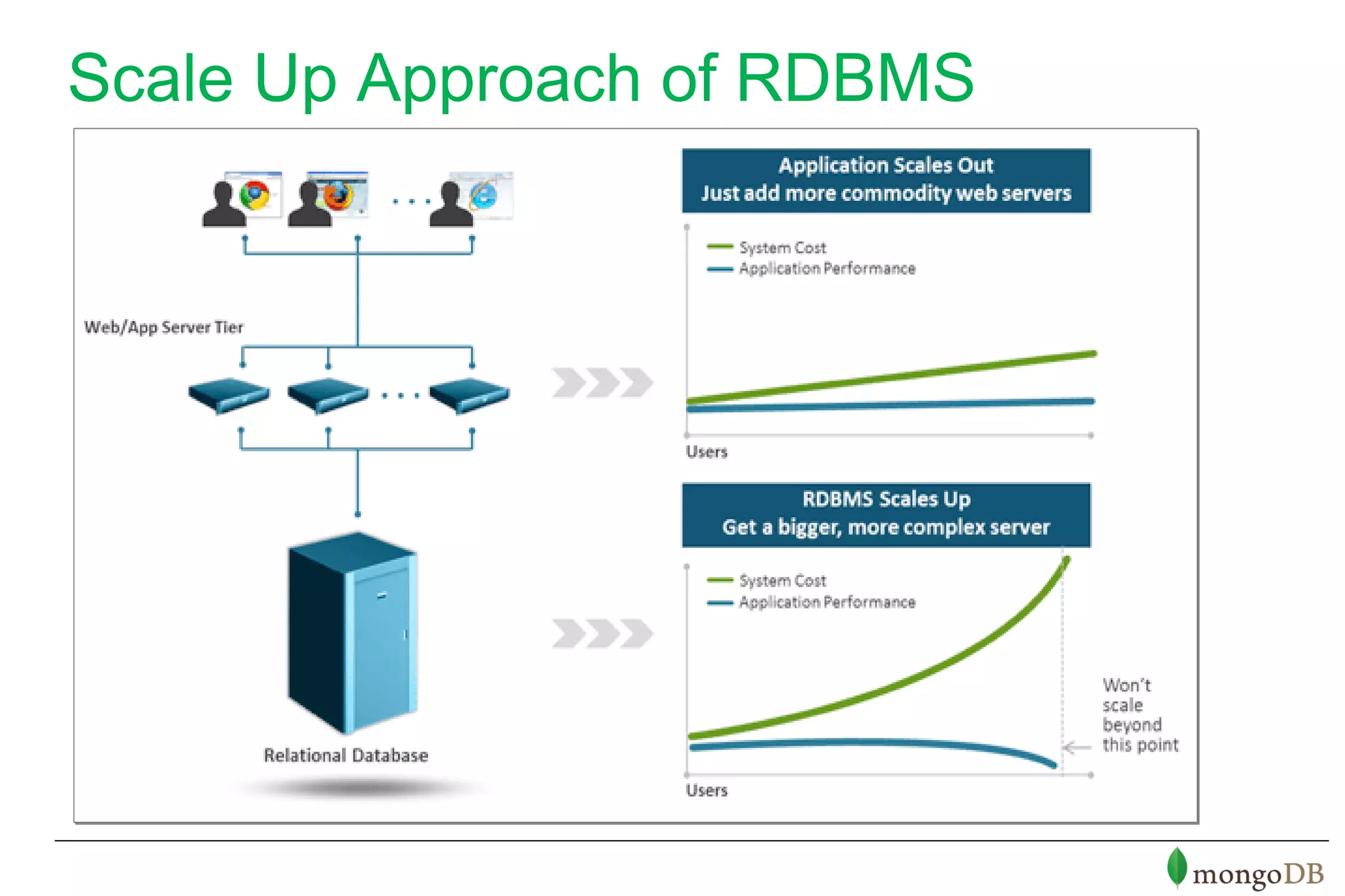 Scale Up Approach of RDBMS

Web/App Server Tier

Relational Database

Application Scales Out
Just add more commodity web servers

System Cost
Application Performance

Users

RDBMS Scales Up
Get a bigger, more complex server

System Cost
Application Performance

Won't scale beyond this point

Users

mongoDB